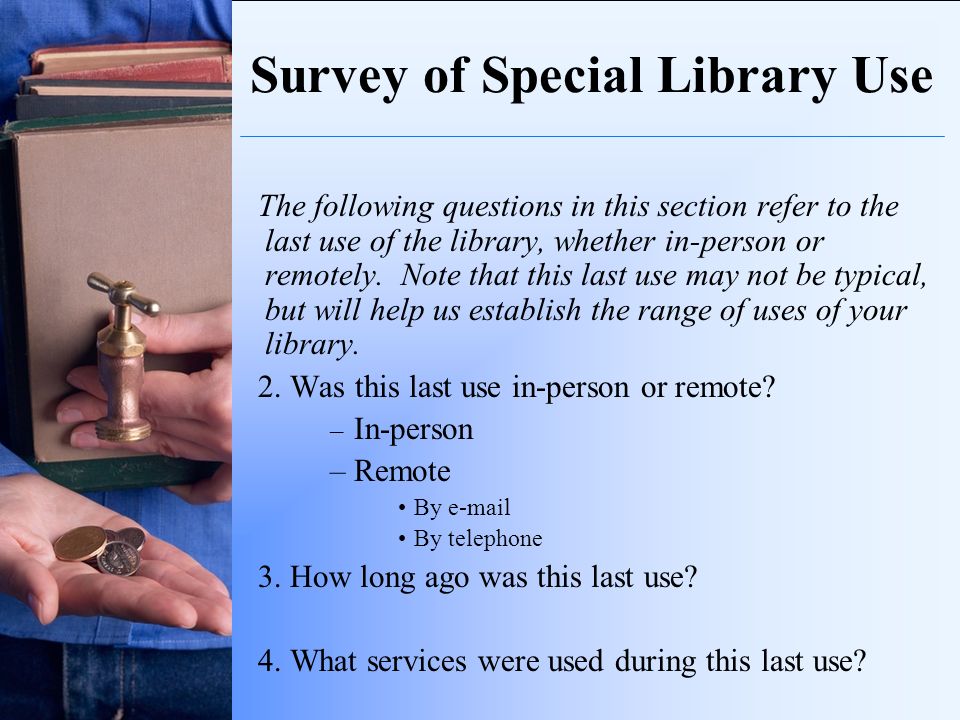 Survey of Special Library Use

The following questions in this section refer to the last use of the library, whether in-person or remotely. Note that this last use may not be typical, but will help us establish the range of uses of your library.

2. Was this last use in-person or remote?
– In-person
– Remote
• By e-mail
• By telephone

3. How long ago was this last use?

4. What services were used during this last use?